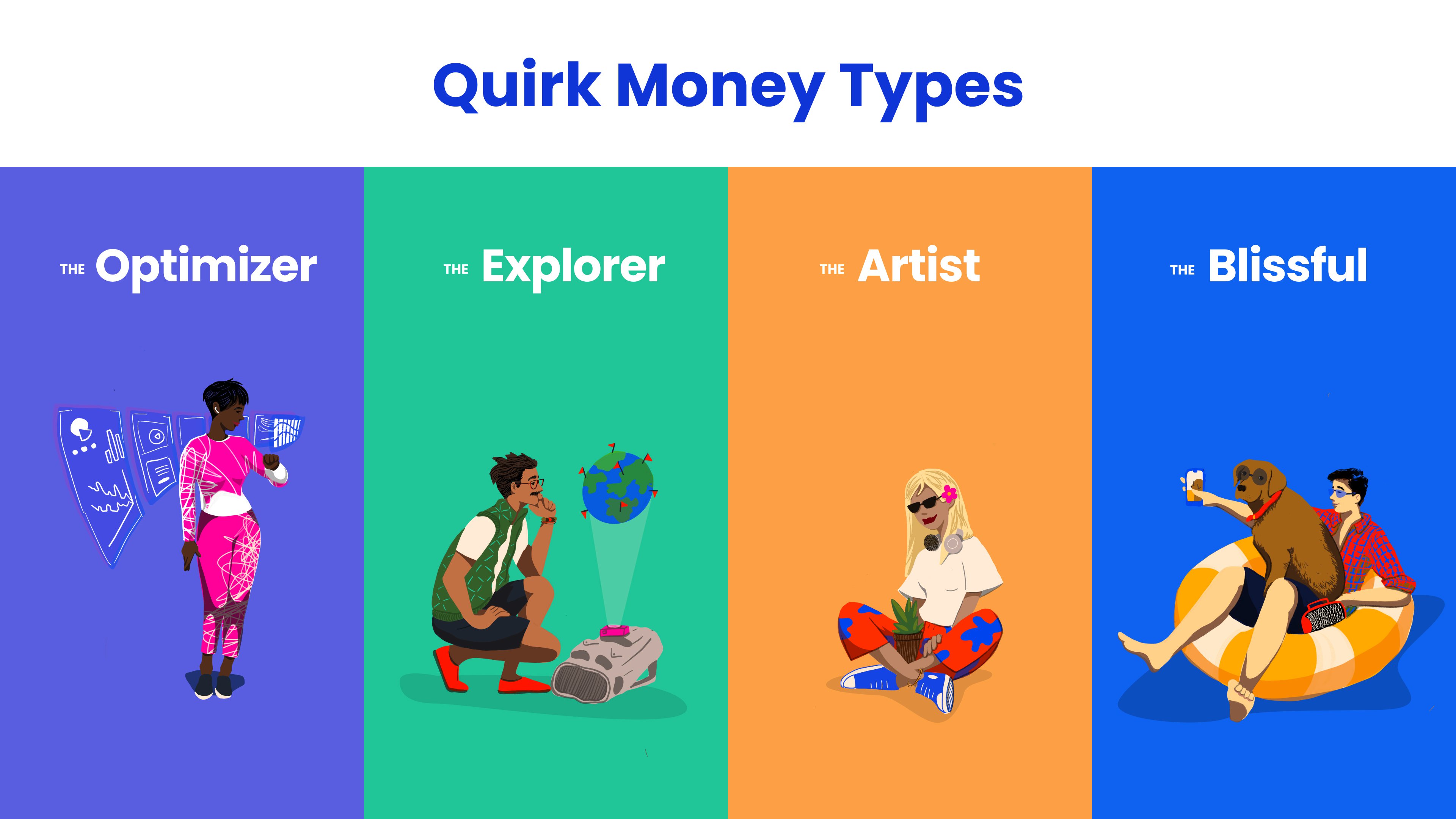 Quirk Money Types

THE Optimizer

THE Explorer

THE Artist

THE Blissful